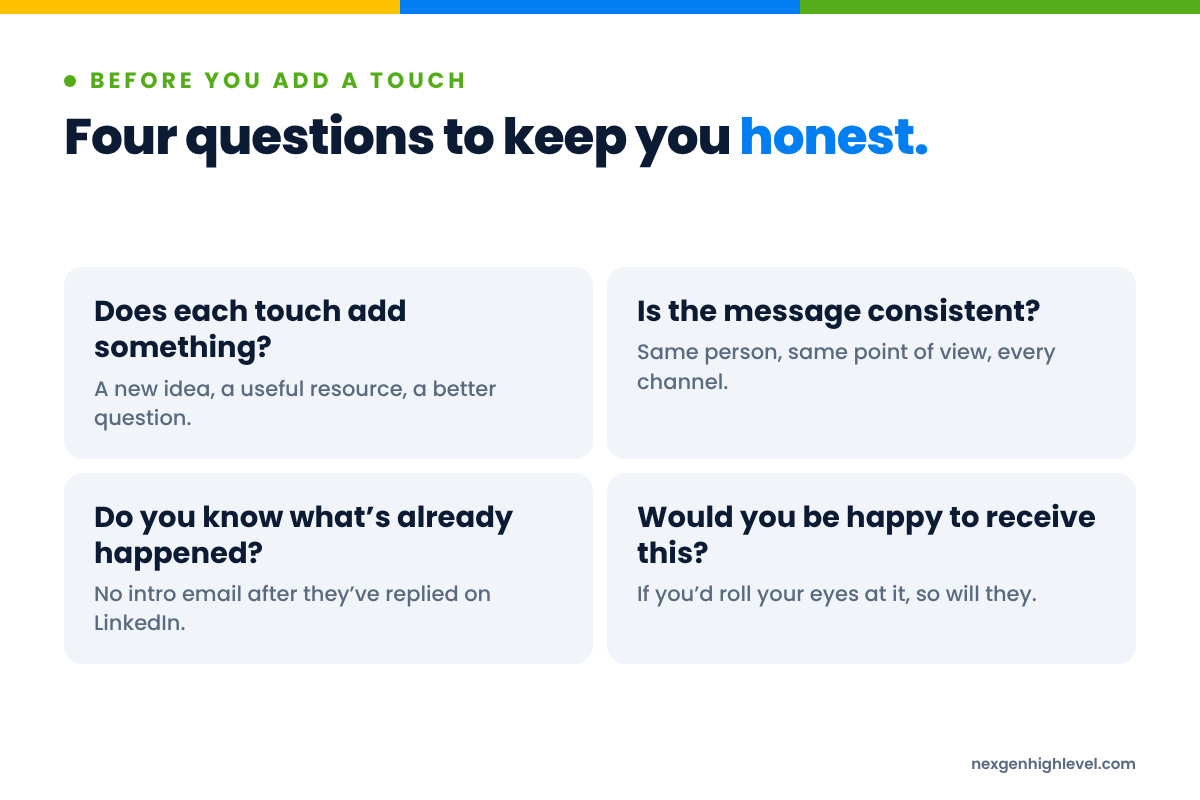 • BEFORE YOU ADD A TOUCH

Four questions to keep you honest.

Does each touch add something?

A new idea, a useful resource, a better question.

Is the message consistent?

Same person, same point of view, every channel.

Do you know what's already happened?

No intro email after they've replied on LinkedIn.

Would you be happy to receive this?

If you'd roll your eyes at it, so will they.

nexgenhighlevel.com